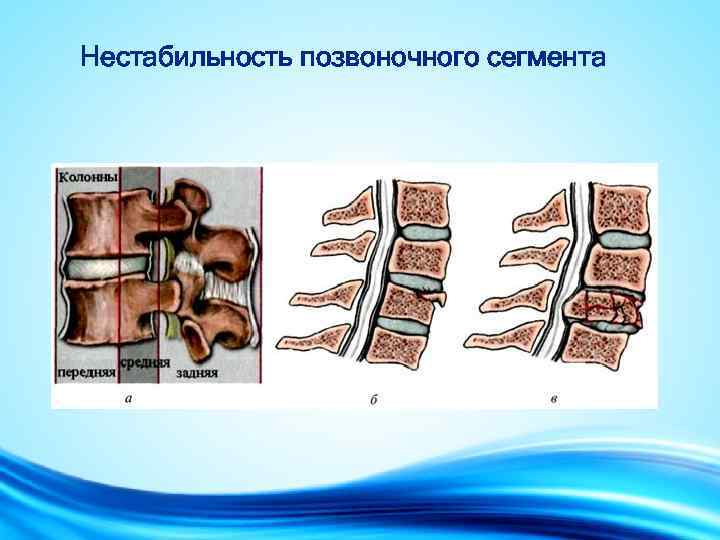 Нестабильность позвоночного сегмента

Колонны

передняя

средняя

задняя

а

б

в